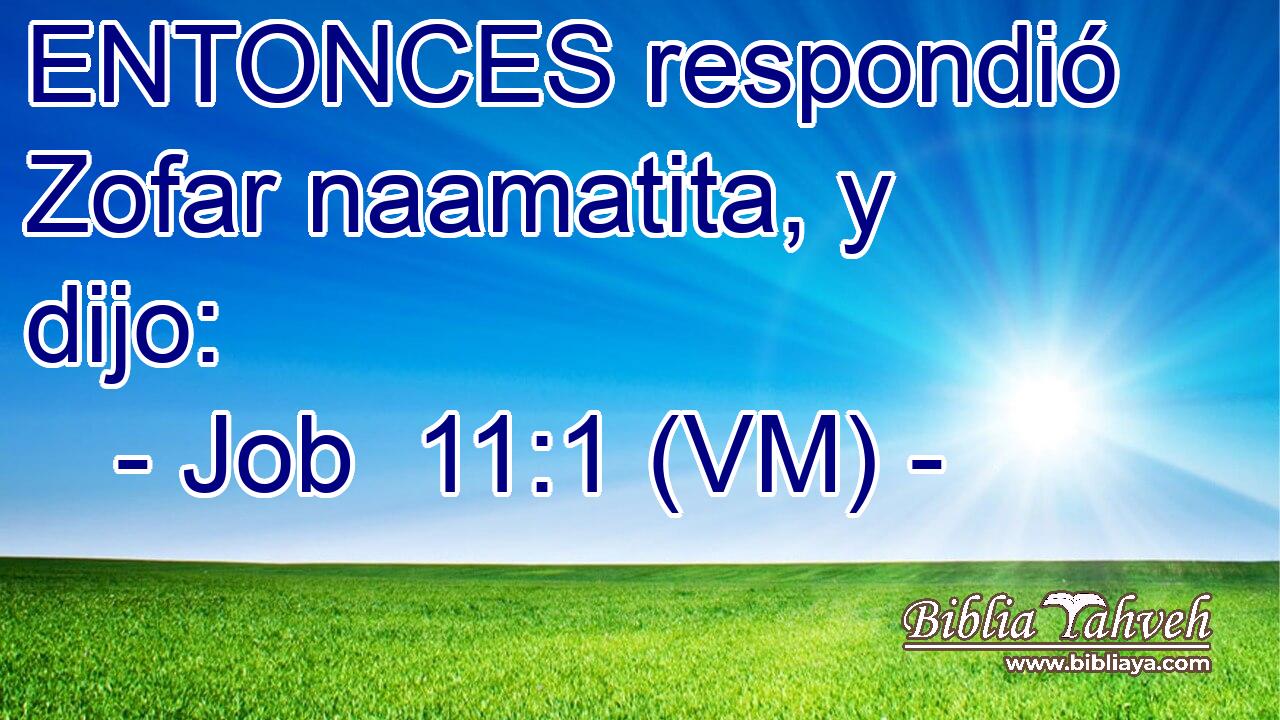 ENTONCES respondió Zofar naamatita, y dijo:
- Job 11:1 (VM) -

Biblia Yahveh
www.bibliaya.com